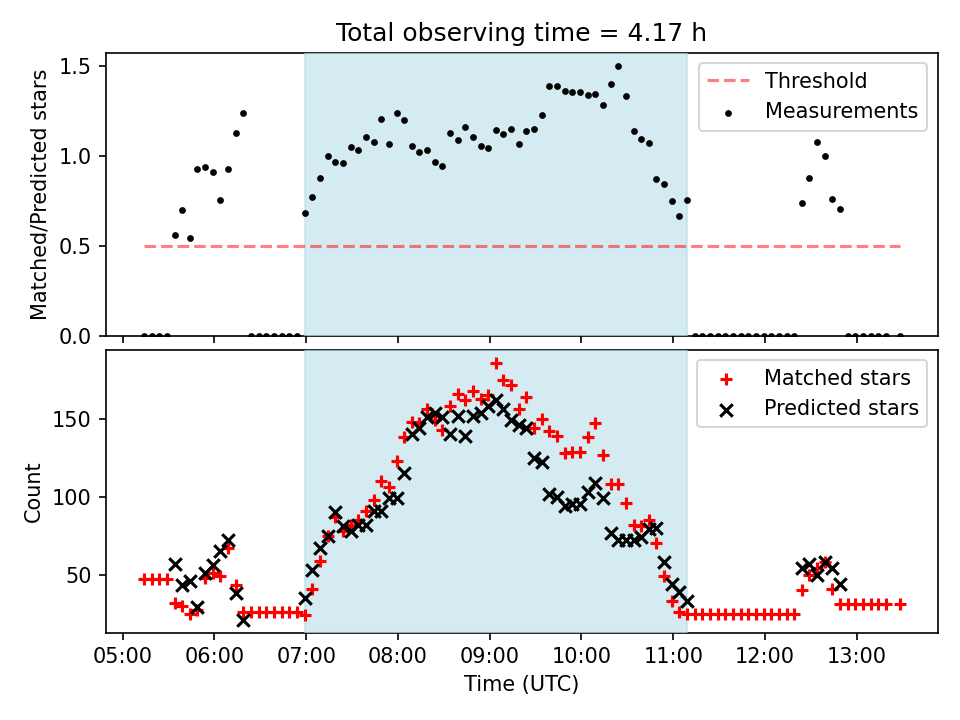 Total observing time = 4.17 h

Matched/Predicted stars

1.5
1.0
0.5
0.0

Threshold
Measurements

Count

150
100
50

Matched stars
Predicted stars

05:00 06:00 07:00 08:00 09:00 10:00 11:00 12:00 13:00

Time (UTC)